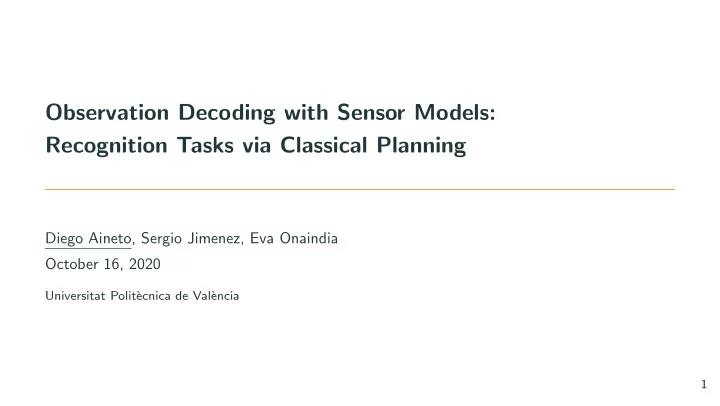 Observation Decoding with Sensor Models:
Recognition Tasks via Classical Planning

Diego Aineto, Sergio Jimenez, Eva Onaindia

October 16, 2020

Universitat Politècnica de València

1